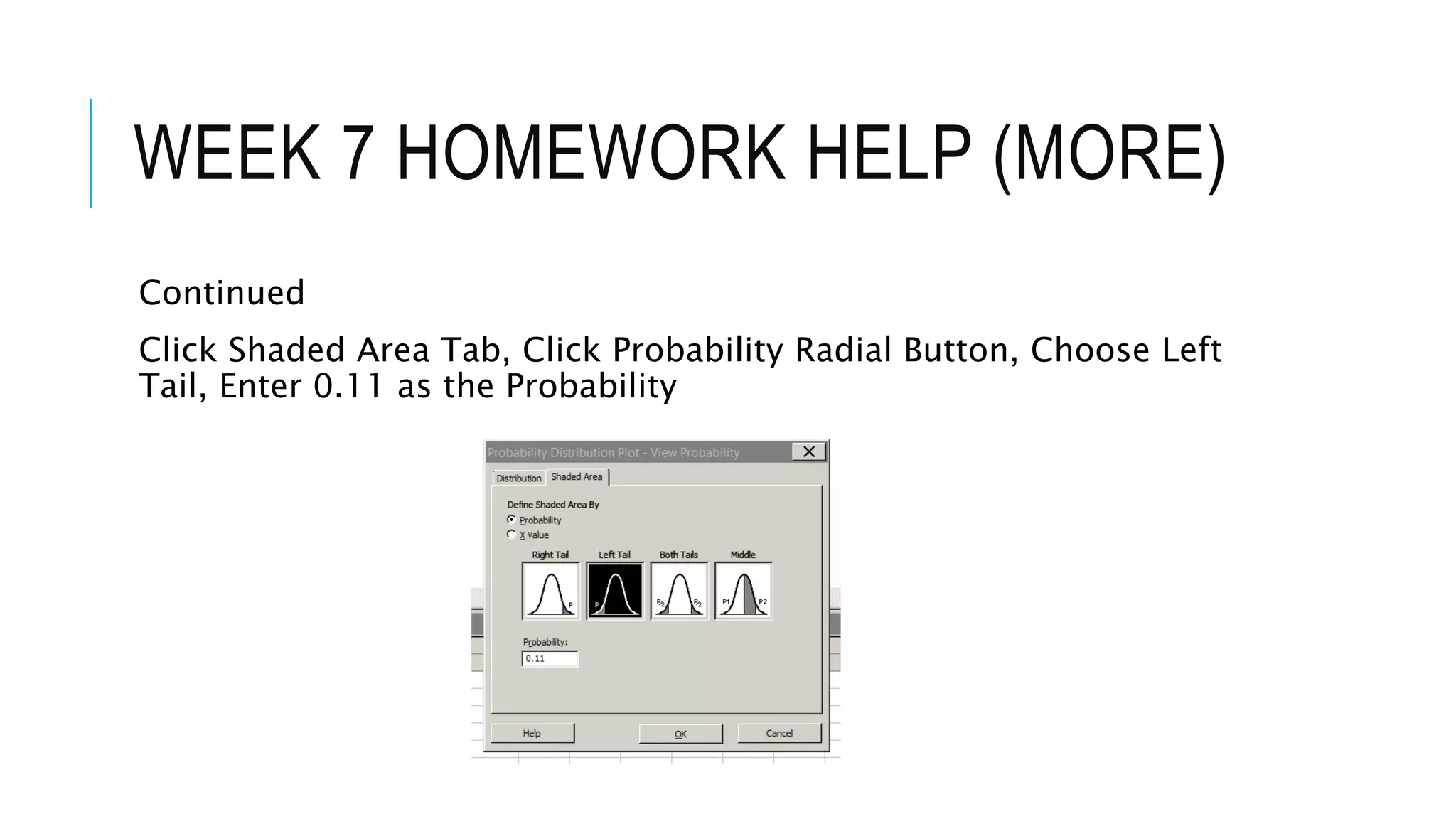 WEEK 7 HOMEWORK HELP (MORE)

Continued

Click Shaded Area Tab, Click Probability Radial Button, Choose Left Tail, Enter 0.11 as the Probability

Probability Distribution Plot - View Probability

Distribution

Shaded Area

Define Shaded Area By

Probability

X Value

Right Tail

Left Tail

Both Tails

Middle

P

P

P/2

P/2

P1

P2

Probability:

0.11

Help

OK

Cancel